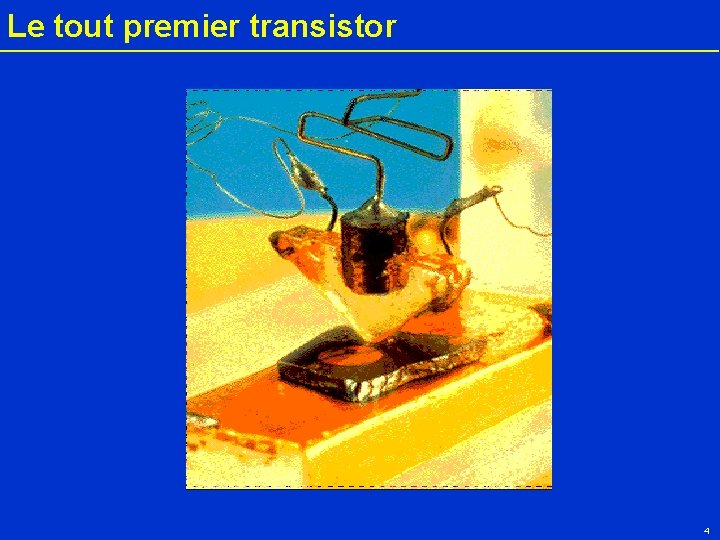 Le tout premier transistor

4